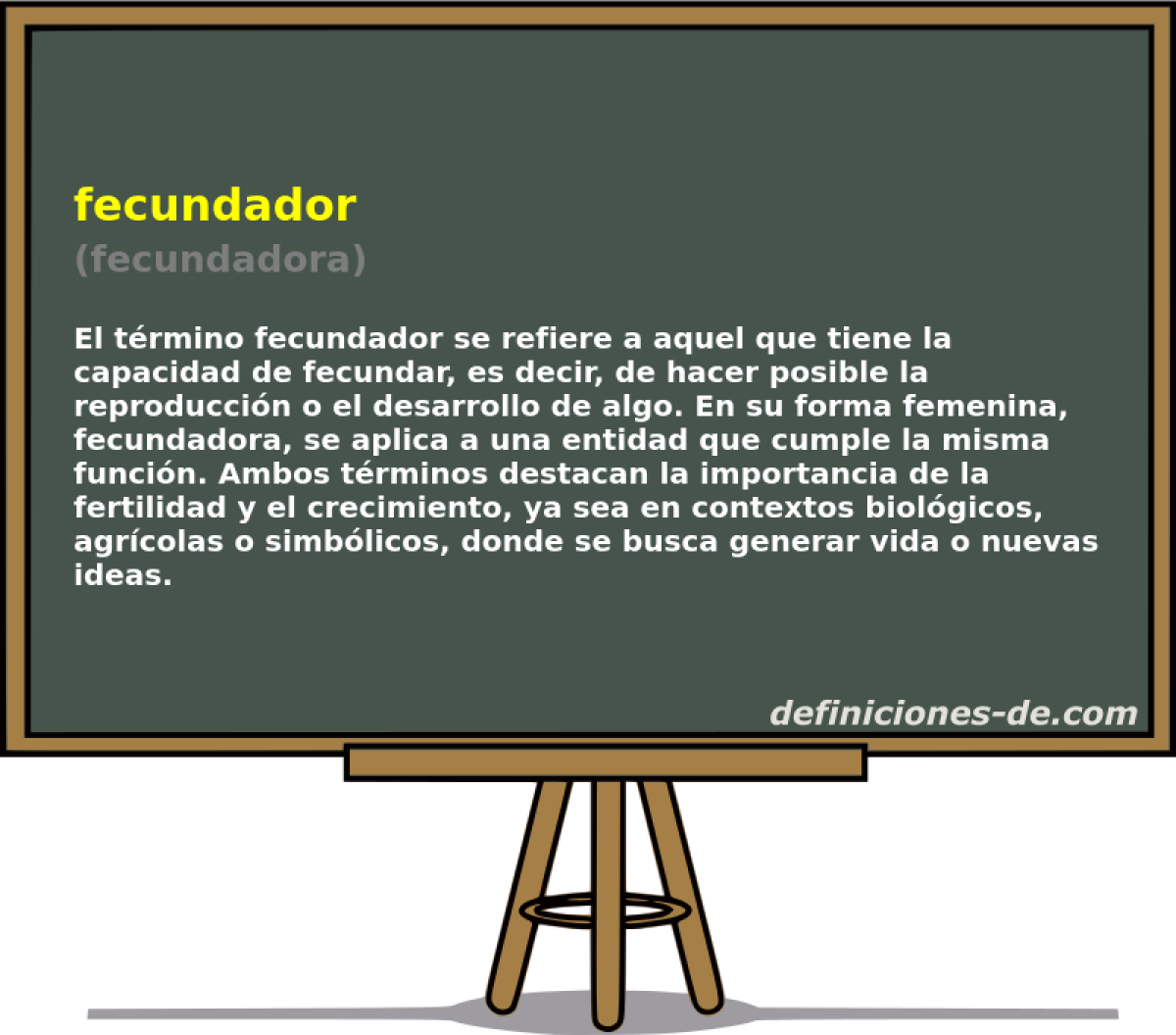 fecundador
(fecundadora)

El término fecundador se refiere a aquel que tiene la capacidad de fecundar, es decir, de hacer posible la reproducción o el desarrollo de algo. En su forma femenina, fecundadora, se aplica a una entidad que cumple la misma función. Ambos términos destacan la importancia de la fertilidad y el crecimiento, ya sea en contextos biológicos, agrícolas o simbólicos, donde se busca generar vida o nuevas ideas.

definiciones-de.com